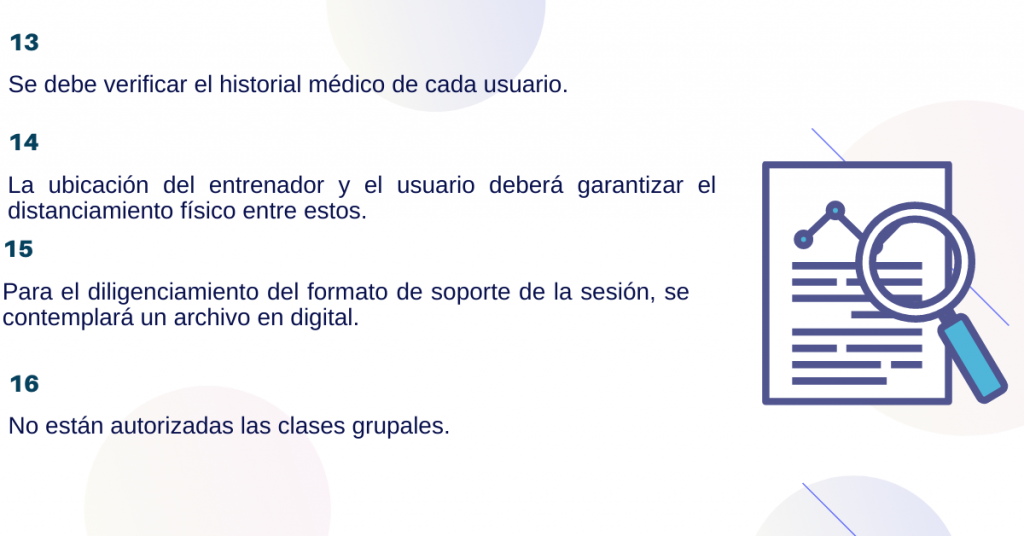 13

Se debe verificar el historial médico de cada usuario.

14

La ubicación del entrenador y el usuario deberá garantizar el distanciamiento físico entre estos.

15

Para el diligenciamiento del formato de soporte de la sesión, se contemplará un archivo en digital.

16

No están autorizadas las clases grupales.